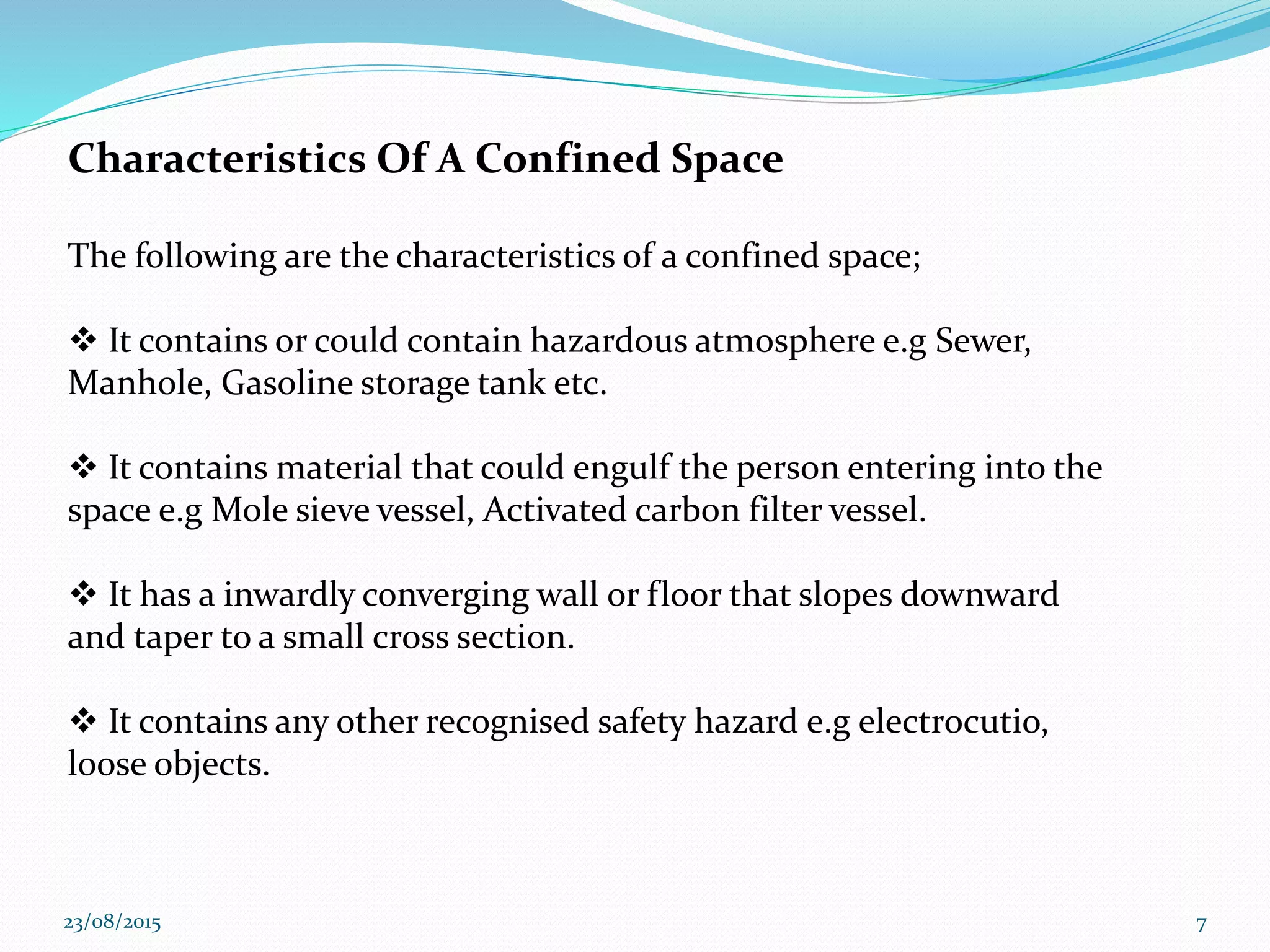 Characteristics Of A Confined Space

The following are the characteristics of a confined space;

❖ It contains or could contain hazardous atmosphere e.g Sewer, Manhole, Gasoline storage tank etc.

❖ It contains material that could engulf the person entering into the space e.g Mole sieve vessel, Activated carbon filter vessel.

❖ It has a inwardly converging wall or floor that slopes downward and taper to a small cross section.

❖ It contains any other recognised safety hazard e.g electrocutio, loose objects.

23/08/2015

7